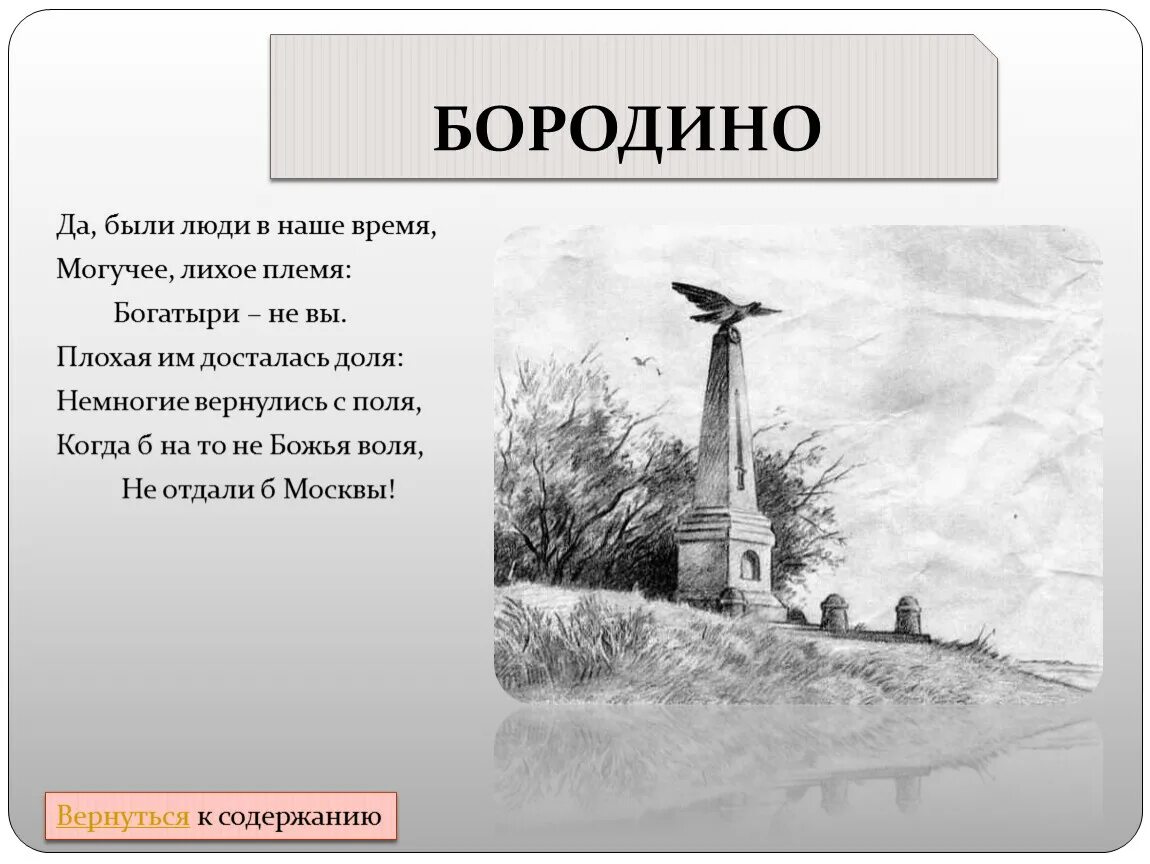 БОРОДИНО

Да, были люди в наше время,
Могучее, лихое племя:
Богатыри – не вы.
Плохая им досталась доля:
Немногие вернулись с поля,
Когда б на то не Божья воля,
Не отдали б Москвы!

Вернуться к содержанию